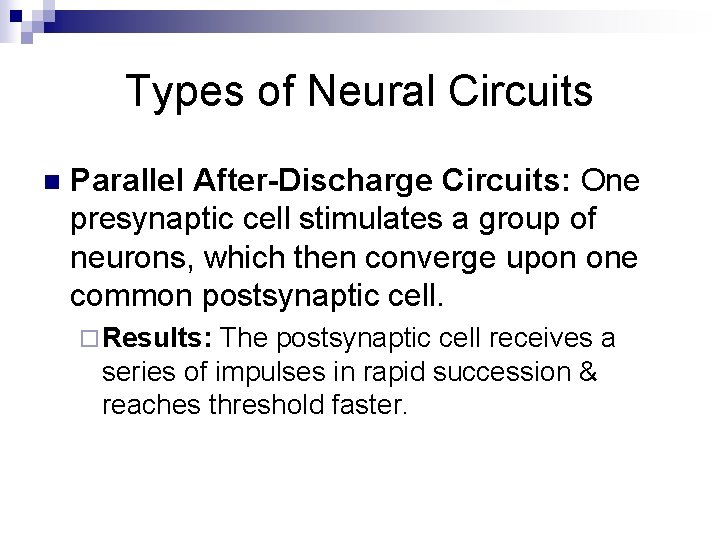 Types of Neural Circuits

Parallel After-Discharge Circuits: One presynaptic cell stimulates a group of neurons, which then converge upon one common postsynaptic cell.

Results: The postsynaptic cell receives a series of impulses in rapid succession & reaches threshold faster.